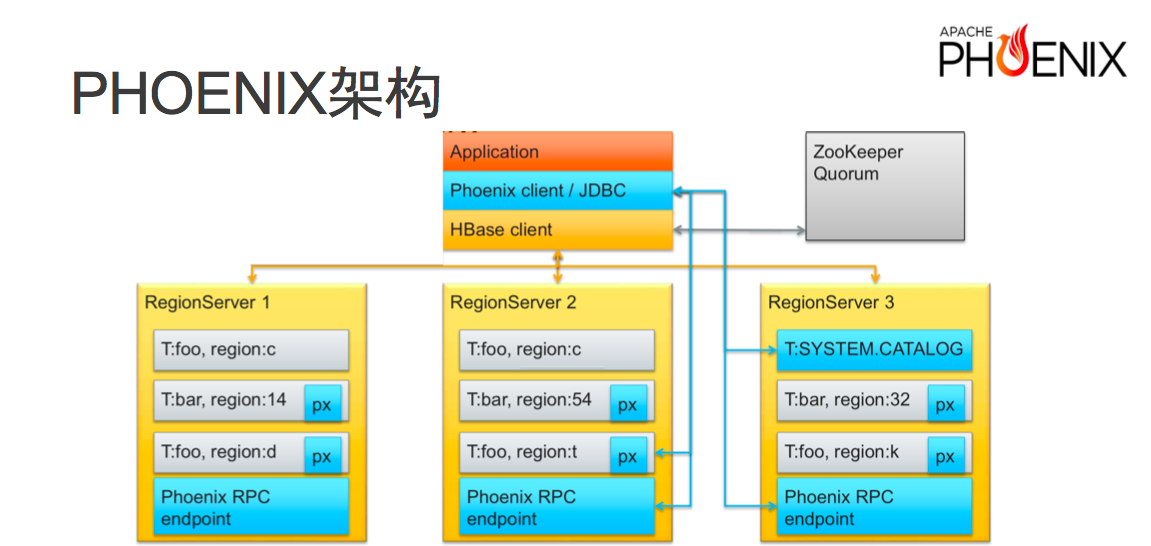 APACHE PHOENIX

PHOENIX架构

Application

Phoenix client / JDBC

HBase client

ZooKeeper Quorum

RegionServer 1

T:foo, region:c

T:bar, region:14 px

T:foo, region:d px

Phoenix RPC endpoint

RegionServer 2

T:foo, region:c

T:bar, region:54 px

T:foo, region:t px

Phoenix RPC endpoint

RegionServer 3

T:SYSTEM.CATALOG

T:bar, region:32 px

T:foo, region:k px

Phoenix RPC endpoint